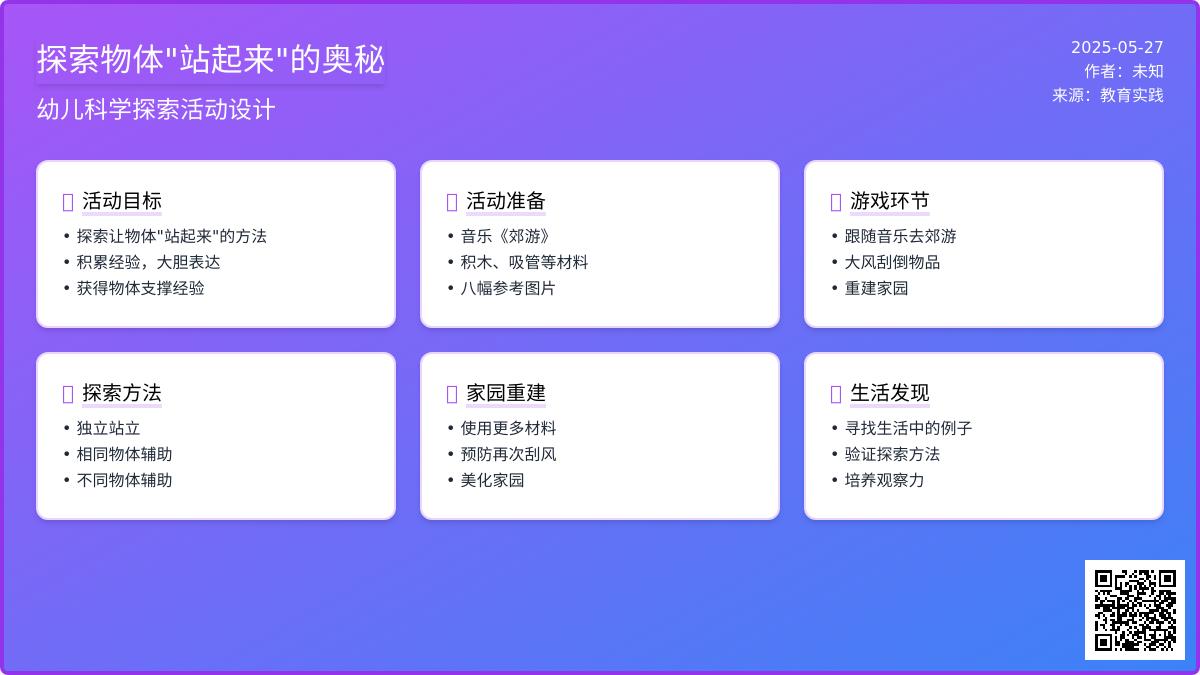 探索物体"站起来"的奥秘

幼儿科学探索活动设计

2025-05-27
作者：未知
来源：教育实践

活动目标
• 探索让物体"站起来"的方法
• 积累经验，大胆表达
• 获得物体支撑经验

活动准备
• 音乐《郊游》
• 积木、吸管等材料
• 八幅参考图片

游戏环节
• 跟随音乐去郊游
• 大风刮倒物品
• 重建家园

探索方法
• 独立站立
• 相同物体辅助
• 不同物体辅助

家园重建
• 使用更多材料
• 预防再次刮风
• 美化家园

生活发现
• 寻找生活中的例子
• 验证探索方法
• 培养观察力